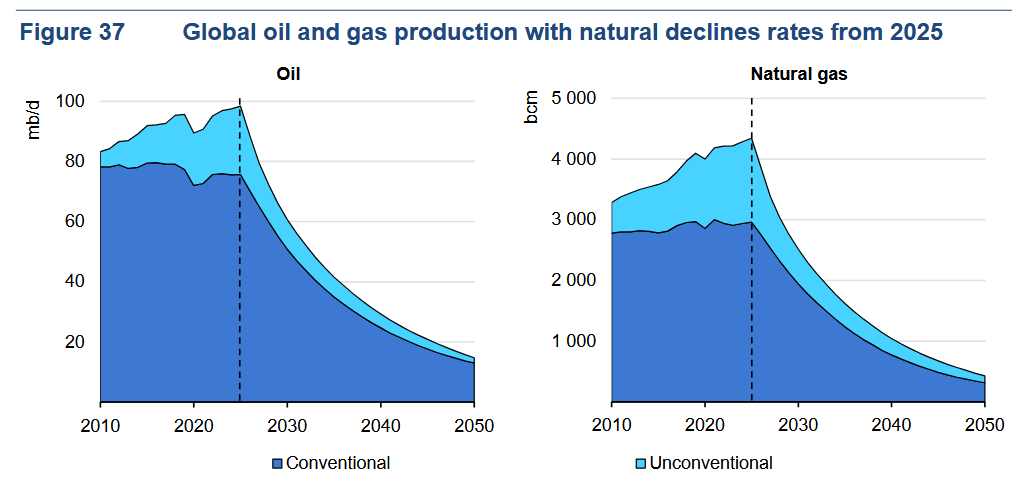 Figure 37 Global oil and gas production with natural declines rates from 2025

Oil

mb/d

100
80
60
40
20

2010 2020 2030 2040 2050

Natural gas

bcm

5 000
4 000
3 000
2 000
1 000

2010 2020 2030 2040 2050

Conventional

Unconventional